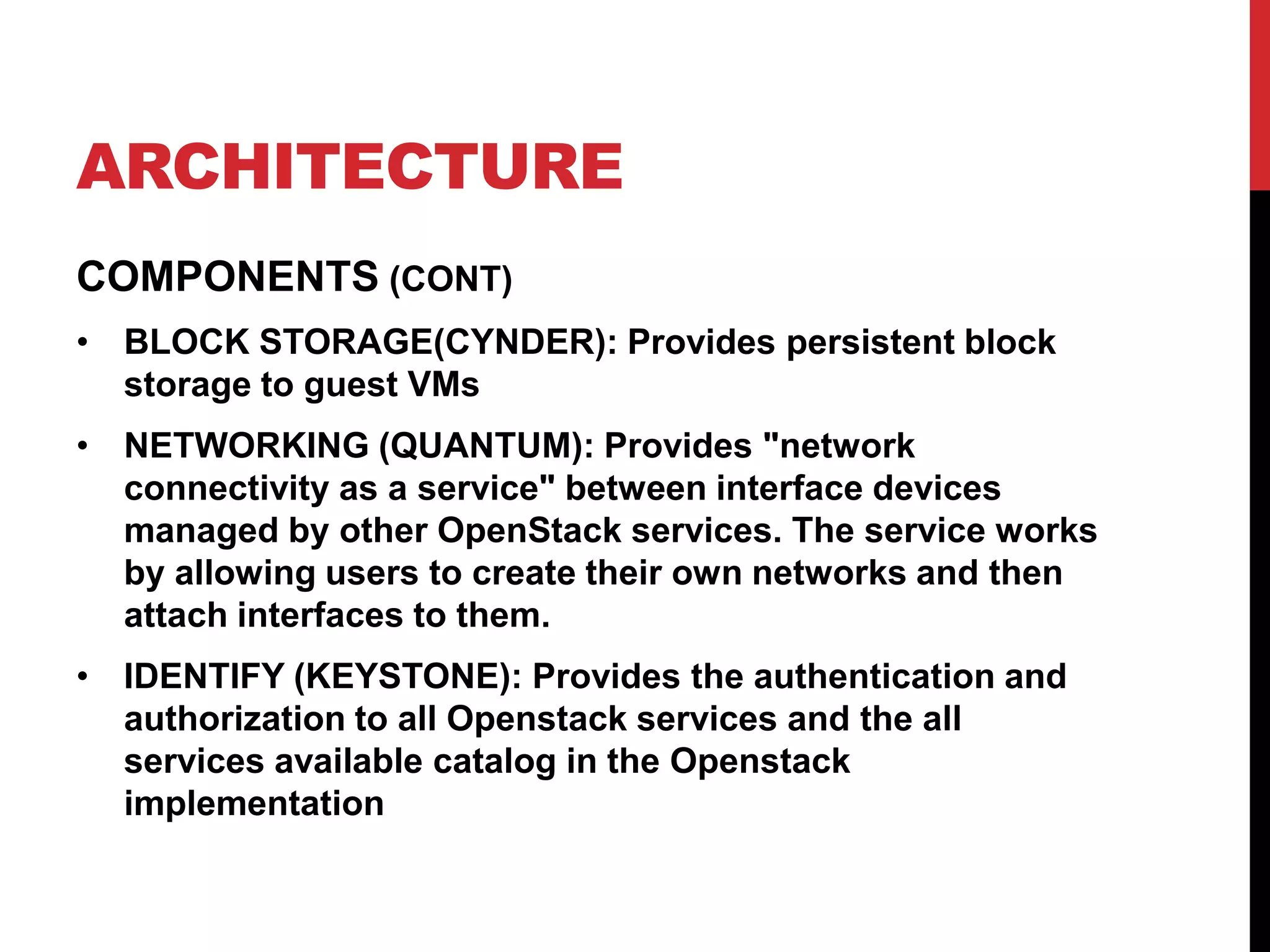 ARCHITECTURE

COMPONENTS (CONT)

• BLOCK STORAGE(CYNDER): Provides persistent block storage to guest VMs

• NETWORKING (QUANTUM): Provides "network connectivity as a service" between interface devices managed by other OpenStack services. The service works by allowing users to create their own networks and then attach interfaces to them.

• IDENTIFY (KEYSTONE): Provides the authentication and authorization to all Openstack services and the all services available catalog in the Openstack implementation